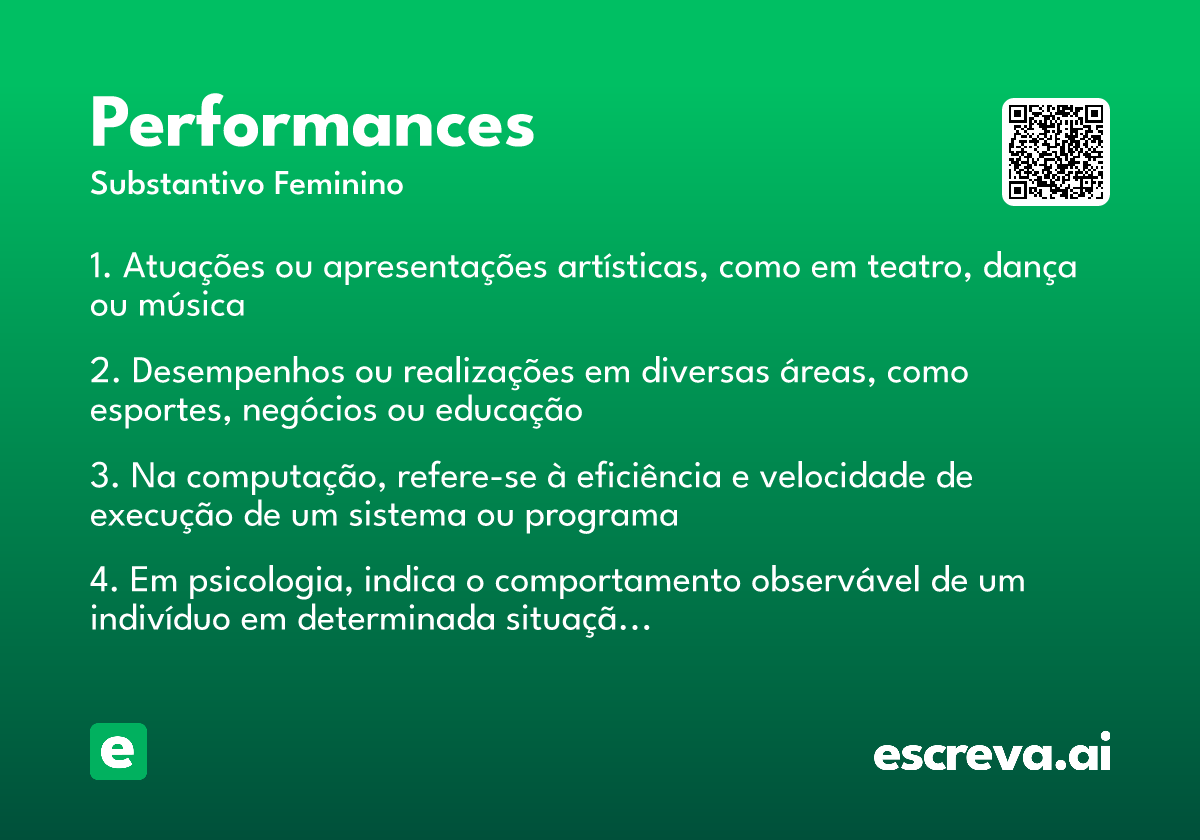 Performances
Substantivo Feminino

1. Atuações ou apresentações artísticas, como em teatro, dança ou música

2. Desempenhos ou realizações em diversas áreas, como esportes, negócios ou educação

3. Na computação, refere-se à eficiência e velocidade de execução de um sistema ou programa

4. Em psicologia, indica o comportamento observável de um indivíduo em determinada situaçã...

e

escreva.ai